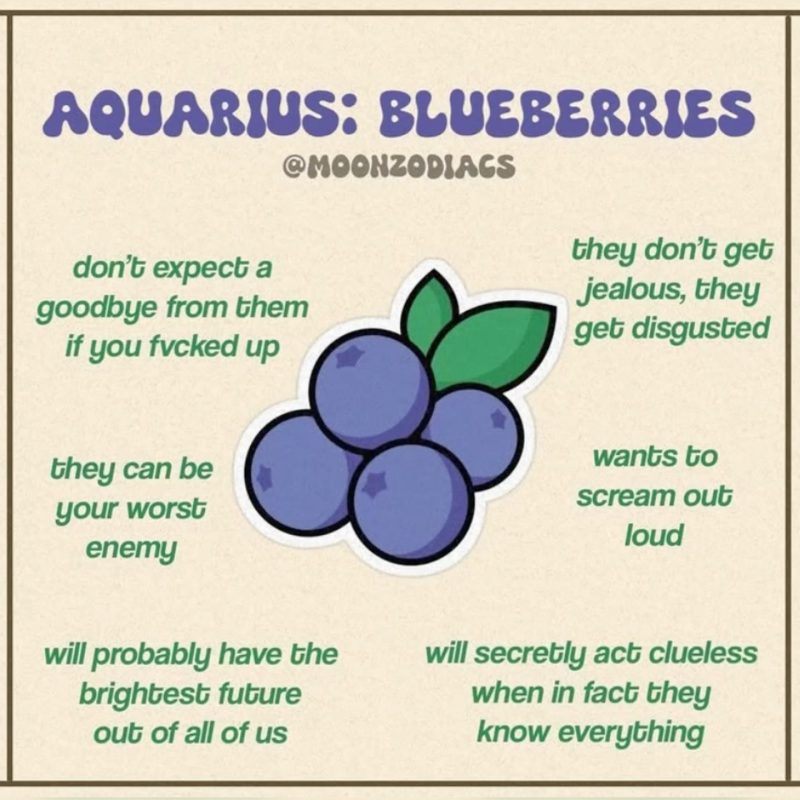 AQUARIUS: BLUEBERRIES
@MOONZODIACS

don't expect a goodbye from them if you fvcked up

they don't get jealous, they get disgusted

they can be your worst enemy

wants to scream out loud

will probably have the brightest future out of all of us

will secretly act clueless when in fact they know everything